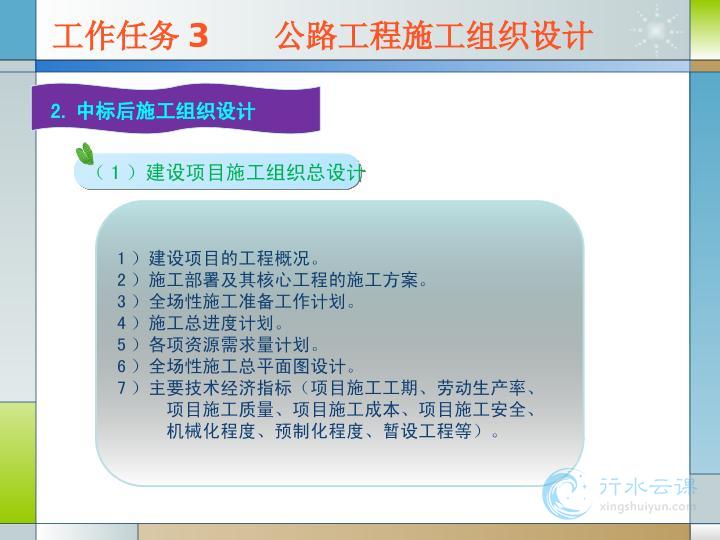 工作任务 3　　公路工程施工组织设计

2. 中标后施工组织设计

（1）建设项目施工组织总设计

1）建设项目的工程概况。
2）施工部署及其核心工程的施工方案。
3）全场性施工准备工作计划。
4）施工总进度计划。
5）各项资源需求量计划。
6）全场性施工总平面图设计。
7）主要技术经济指标（项目施工工期、劳动生产率、项目施工质量、项目施工成本、项目施工安全、机械化程度、预制化程度、暂设工程等）。

行水云课
xingshuiyun.com